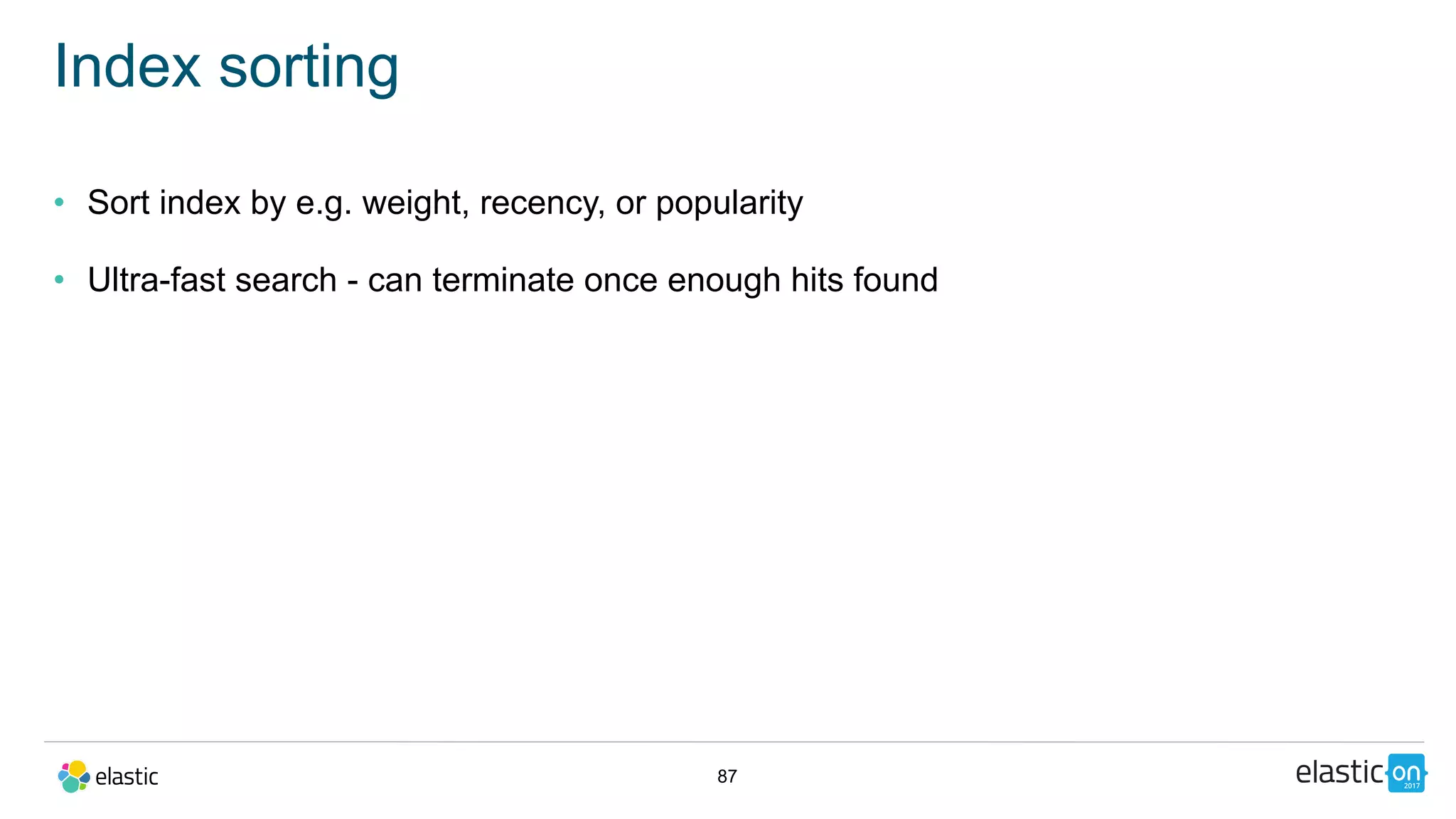 Index sorting

• Sort index by e.g. weight, recency, or popularity

• Ultra-fast search - can terminate once enough hits found

elastic

87

elastic on 2017